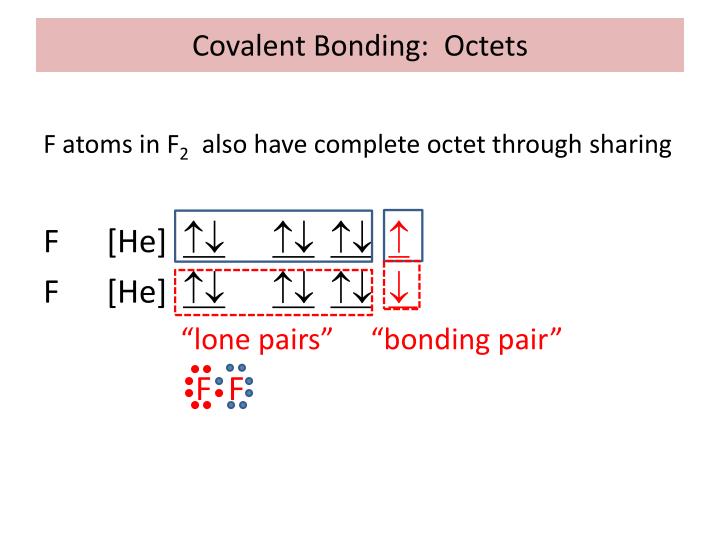 Covalent Bonding: Octets

F atoms in $F_2$ also have complete octet through sharing

F [He] $\uparrow\downarrow$ $\uparrow\downarrow$ $\uparrow\downarrow$ $\uparrow$

F [He] $\uparrow\downarrow$ $\uparrow\downarrow$ $\uparrow\downarrow$ $\downarrow$

“lone pairs” “bonding pair”

F F